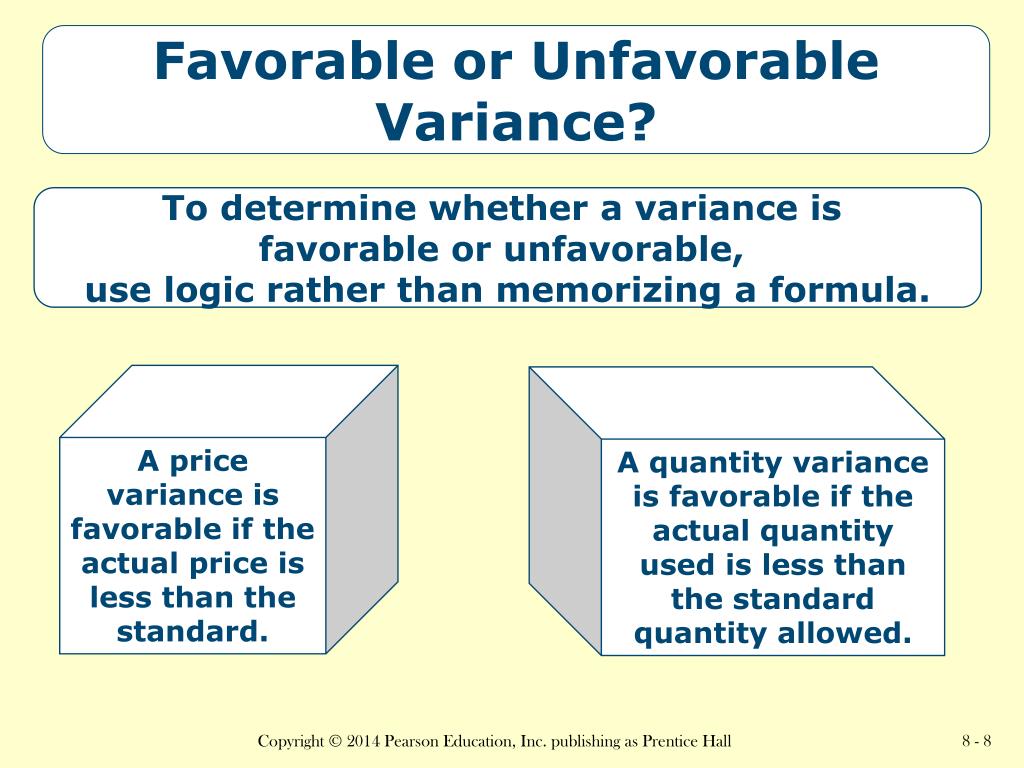 Favorable or Unfavorable Variance?

To determine whether a variance is favorable or unfavorable, use logic rather than memorizing a formula.

A price variance is favorable if the actual price is less than the standard.

A quantity variance is favorable if the actual quantity used is less than the standard quantity allowed.

Copyright © 2014 Pearson Education, Inc. publishing as Prentice Hall

8 - 8